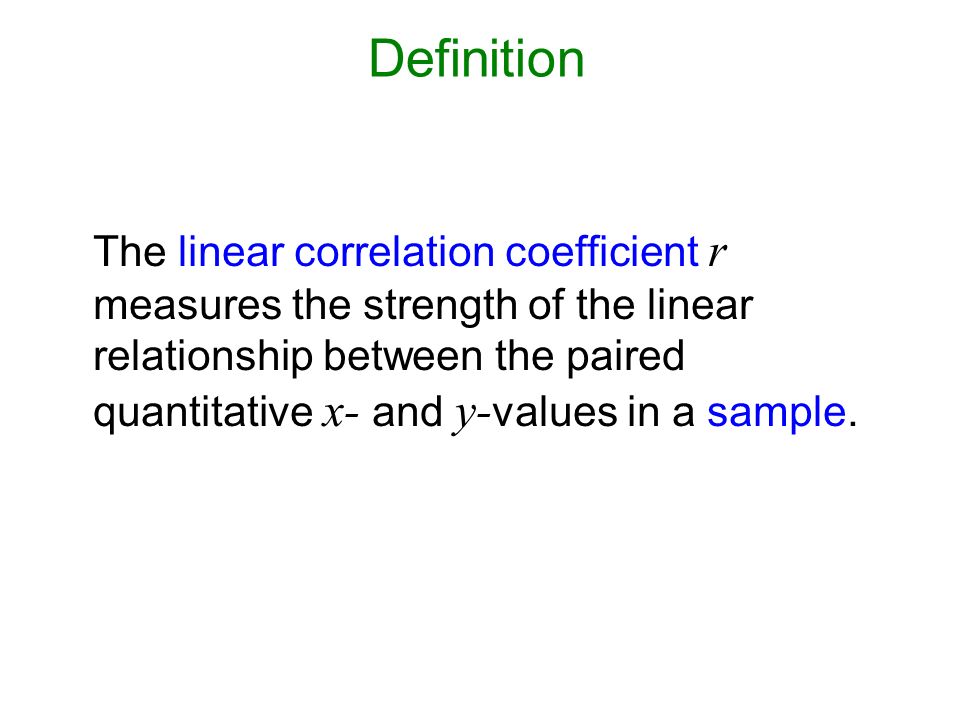 Definition

The linear correlation coefficient $r$ measures the strength of the linear relationship between the paired quantitative $x$- and $y$-values in a sample.